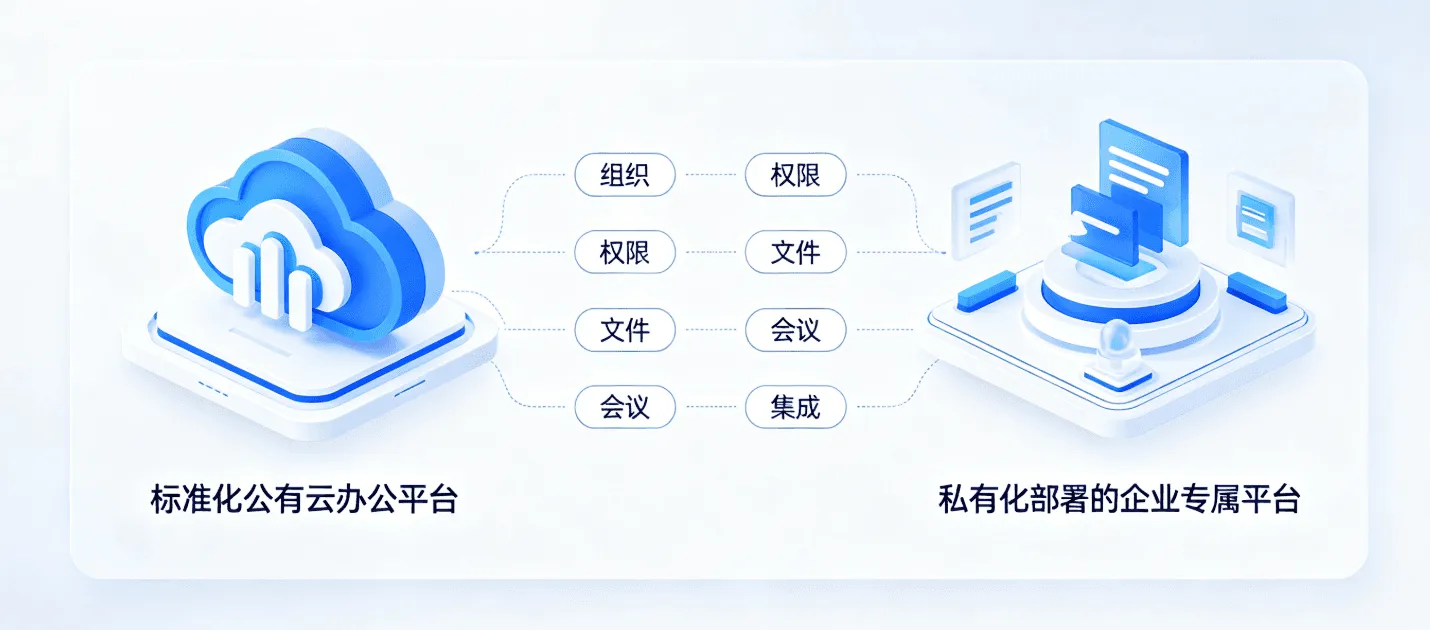 组织
权限
权限
文件
文件
会议
会议
集成

标准化公有云办公平台

私有化部署的企业专属平台